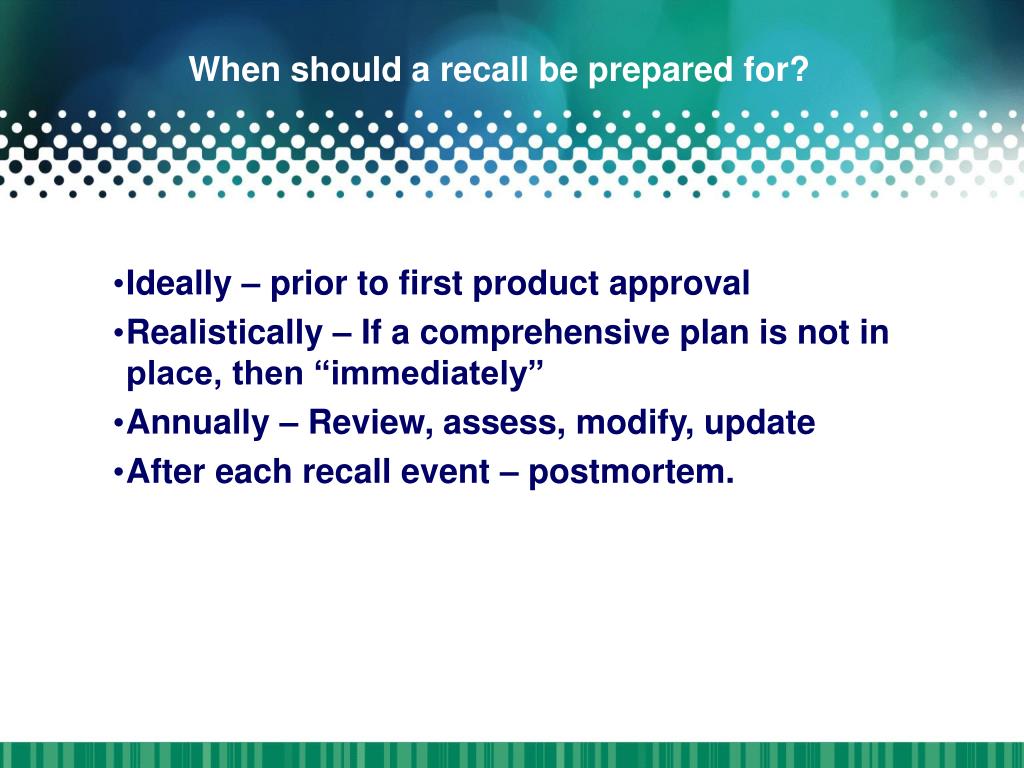 When should a recall be prepared for?

•Ideally – prior to first product approval
•Realistically – If a comprehensive plan is not in place, then “immediately”
•Annually – Review, assess, modify, update
•After each recall event – postmortem.